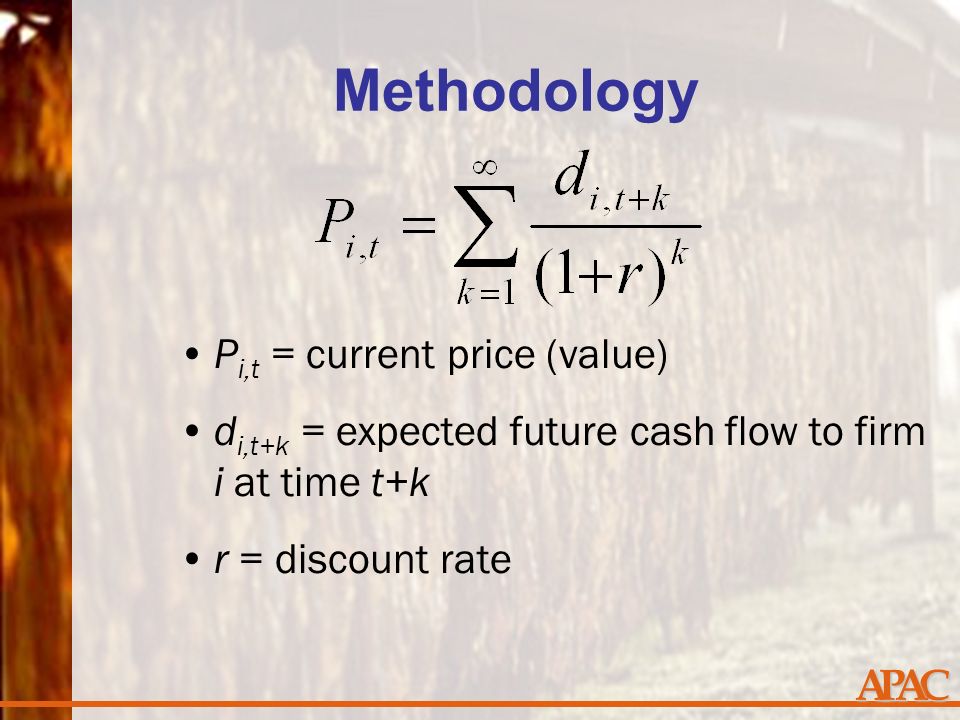 Methodology

$P_{i,t} = \sum_{k=1}^{\infty} \frac{d_{i,t+k}}{(1+r)^k}$

• $P_{i,t}$ = current price (value)

• $d_{i,t+k}$ = expected future cash flow to firm $i$ at time $t+k$

• $r$ = discount rate

APAC